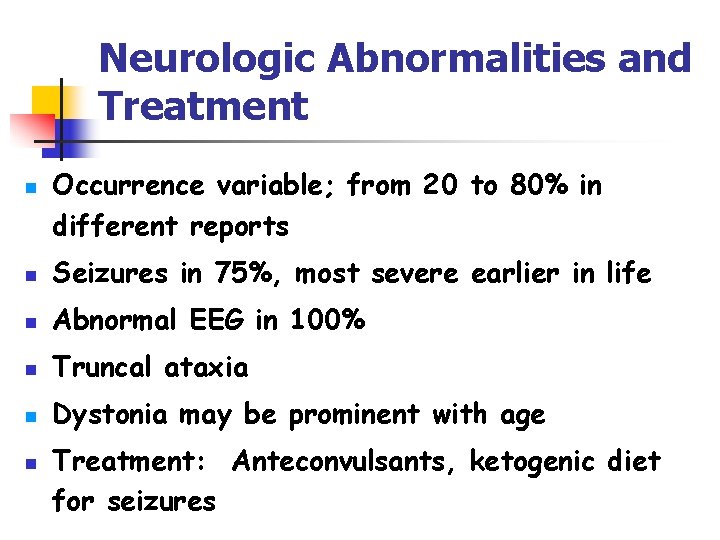 Neurologic Abnormalities and Treatment

- Occurrence variable; from 20 to 80% in different reports
- Seizures in 75%, most severe earlier in life
- Abnormal EEG in 100%
- Truncal ataxia
- Dystonia may be prominent with age
- Treatment: Anteconvulsants, ketogenic diet for seizures